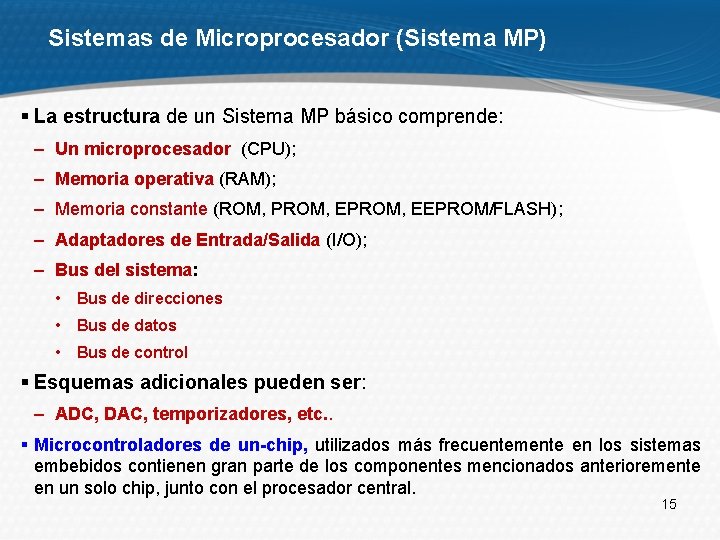 Sistemas de Microprocesador (Sistema MP)

▪ La estructura de un Sistema MP básico comprende:

– Un microprocesador (CPU);

– Memoria operativa (RAM);

– Memoria constante (ROM, PROM, EPROM, EEPROM/FLASH);

– Adaptadores de Entrada/Salida (I/O);

– Bus del sistema:

• Bus de direcciones

• Bus de datos

• Bus de control

▪ Esquemas adicionales pueden ser:

– ADC, DAC, temporizadores, etc..

▪ Microcontroladores de un-chip, utilizados más frecuentemente en los sistemas embebidos contienen gran parte de los componentes mencionados anterioremente en un solo chip, junto con el procesador central.

15